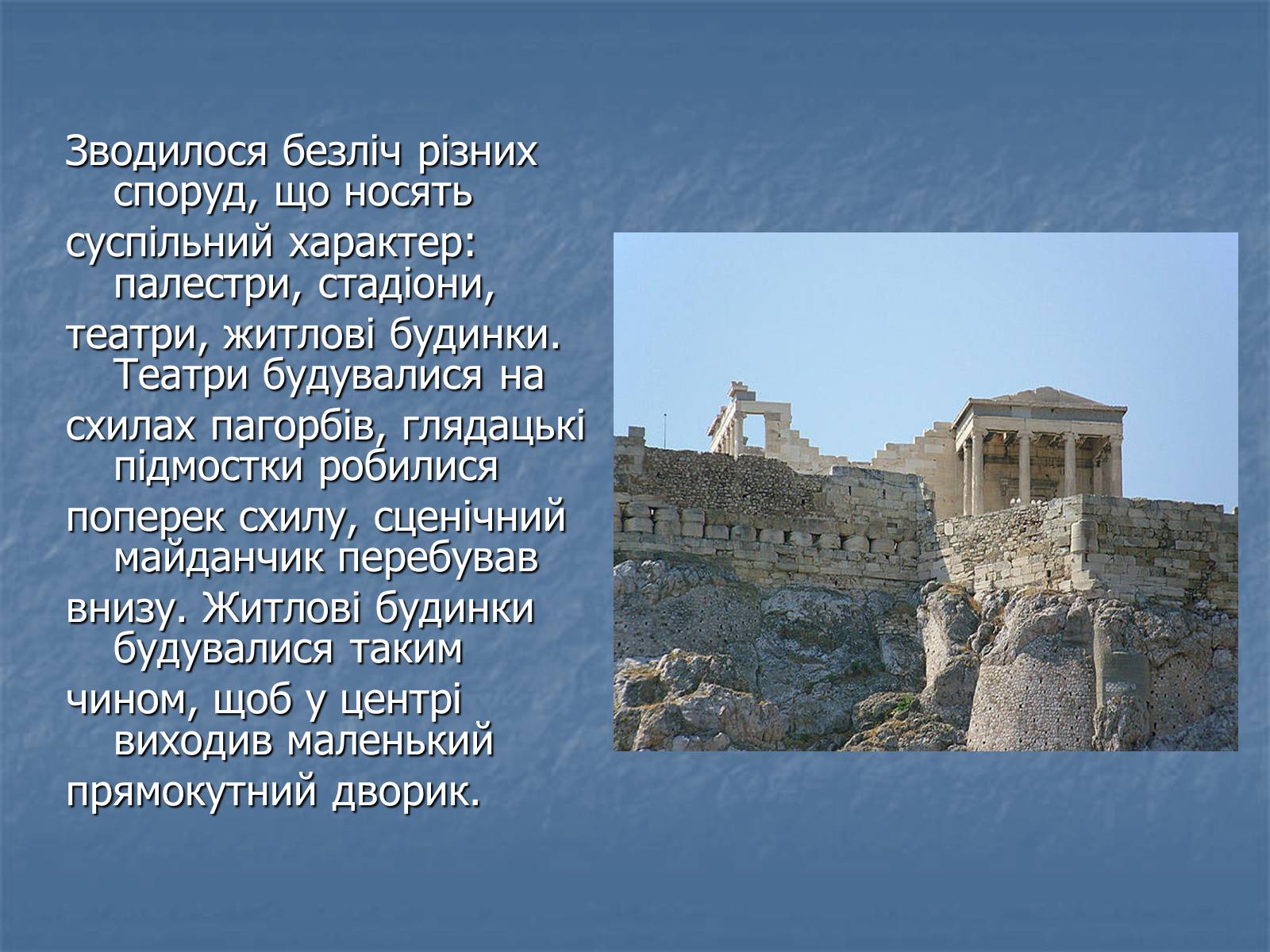 Зводилося безліч різних споруд, що носять
суспільний характер: палестри, стадіони,
театри, житлові будинки. Театри будувалися на
схилах пагорбів, глядацькі підмостки робилися
поперек схилу, сценічний майданчик перебував
внизу. Житлові будинки будувалися таким
чином, щоб у центрі виходив маленький
прямокутний дворик.